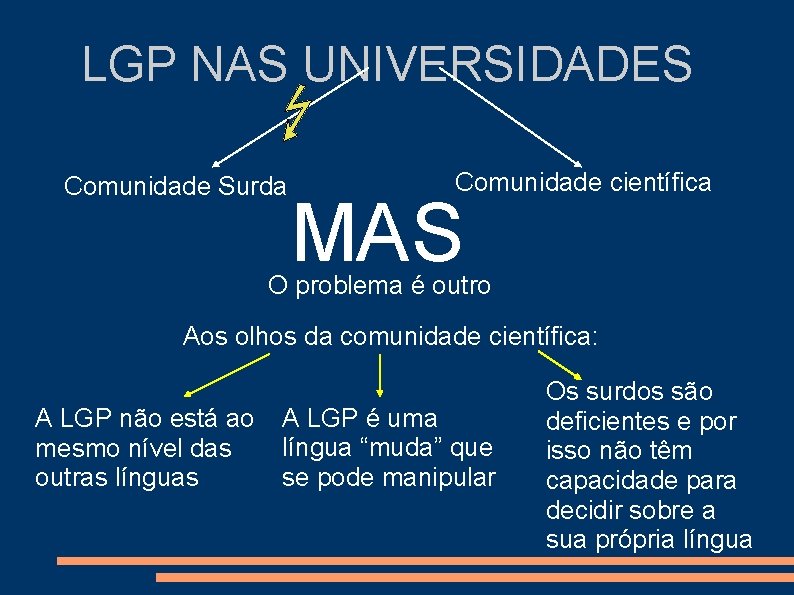 LGP NAS UNIVERSIDADES

Comunidade Surda

Comunidade científica

MAS

O problema é outro

Aos olhos da comunidade científica:

A LGP não está ao mesmo nível das outras línguas

A LGP é uma língua “muda” que se pode manipular

Os surdos são deficientes e por isso não têm capacidade para decidir sobre a sua própria língua